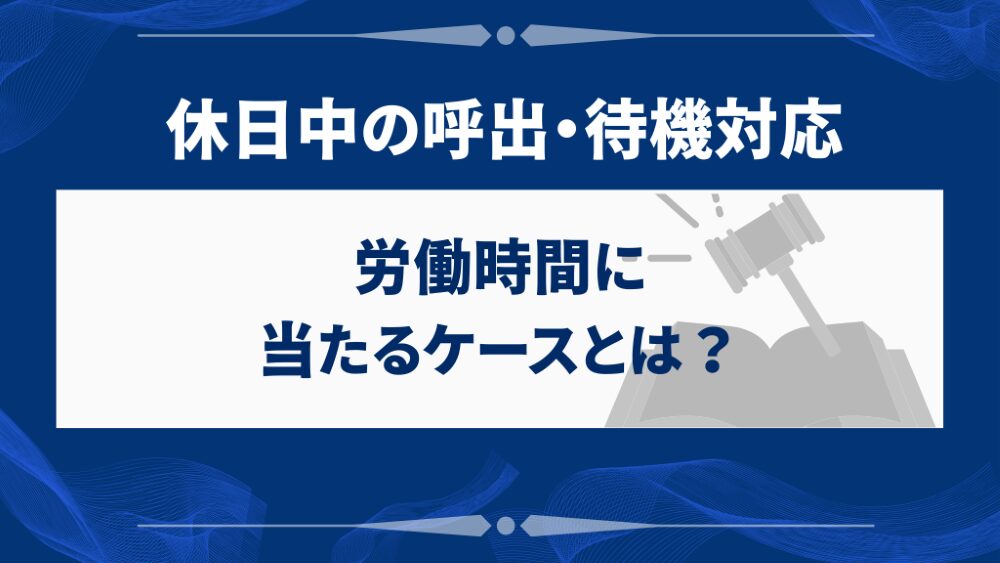 休日中の呼出・待機対応

労働時間に
当たるケースとは？